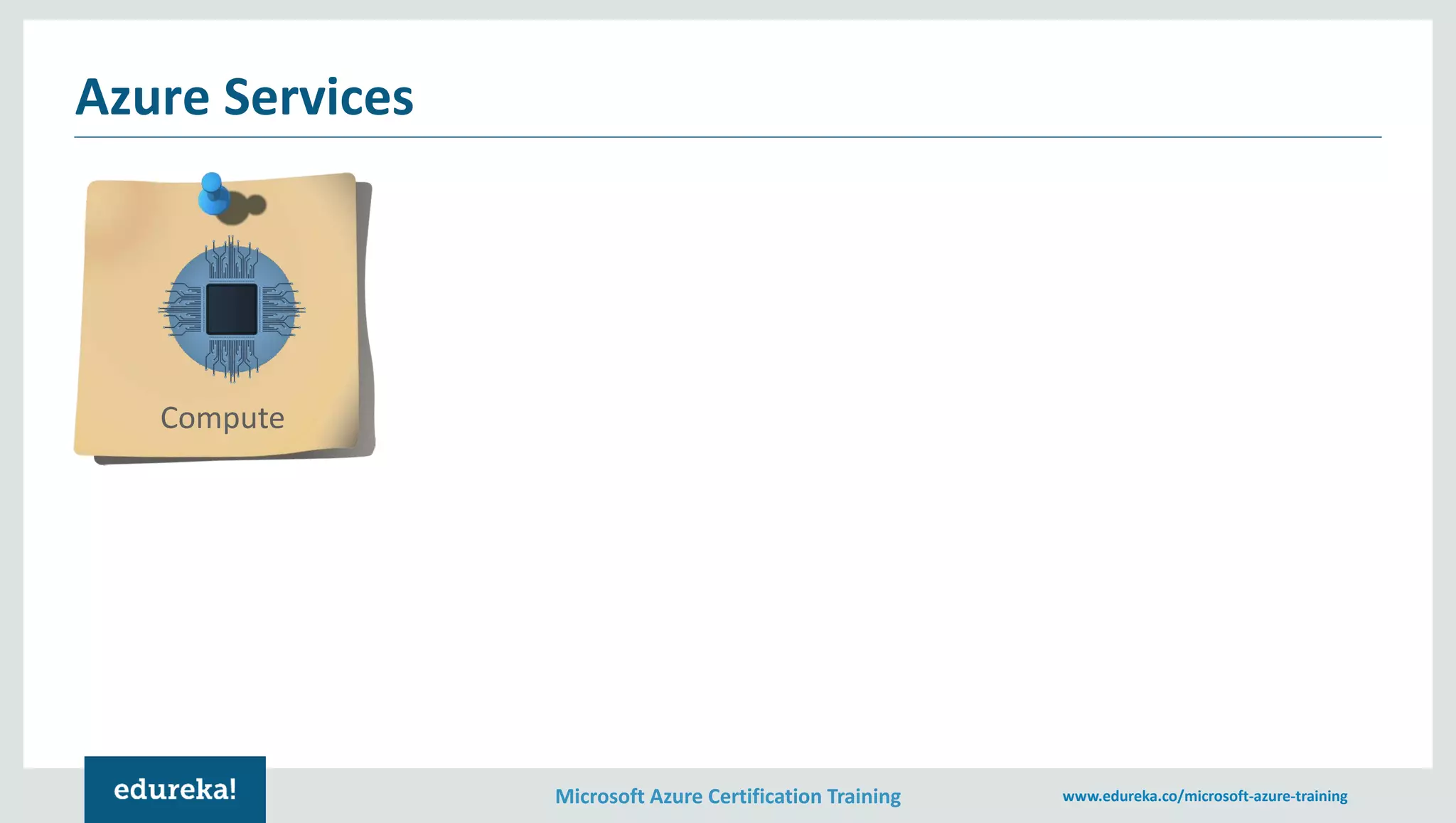 Azure Services

Compute

edureka!

Microsoft Azure Certification Training

www.edureka.co/microsoft-azure-training